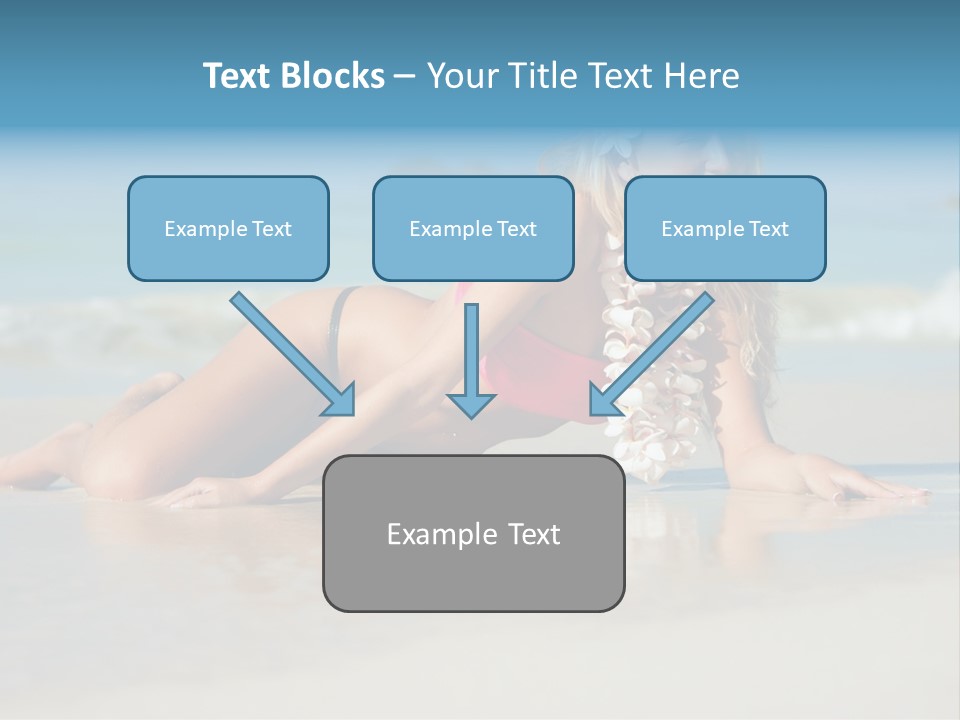 Text Blocks – Your Title Text Here

Example Text

Example Text

Example Text

Example Text